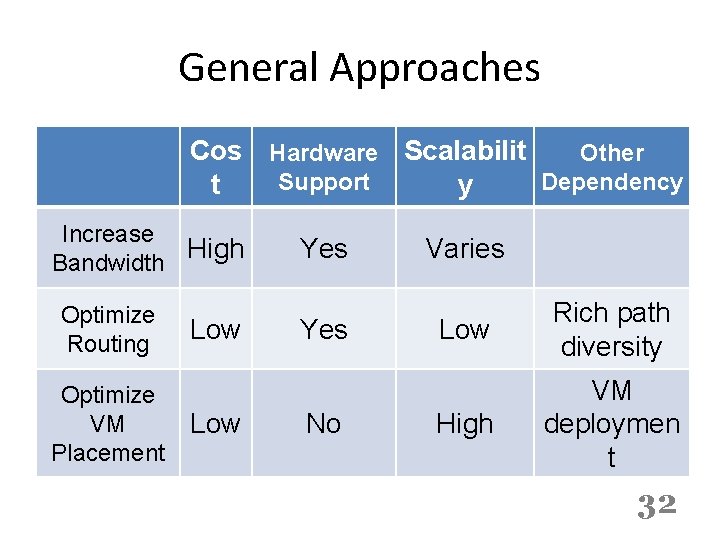 General Approaches

| | Cost | Hardware Support | Scalability | Other Dependency |
|---|---|---|---|---|
| Increase Bandwidth | High | Yes | Varies | |
| Optimize Routing | Low | Yes | Low | Rich path diversity |
| Optimize VM Placement | Low | No | High | VM deployment |

32